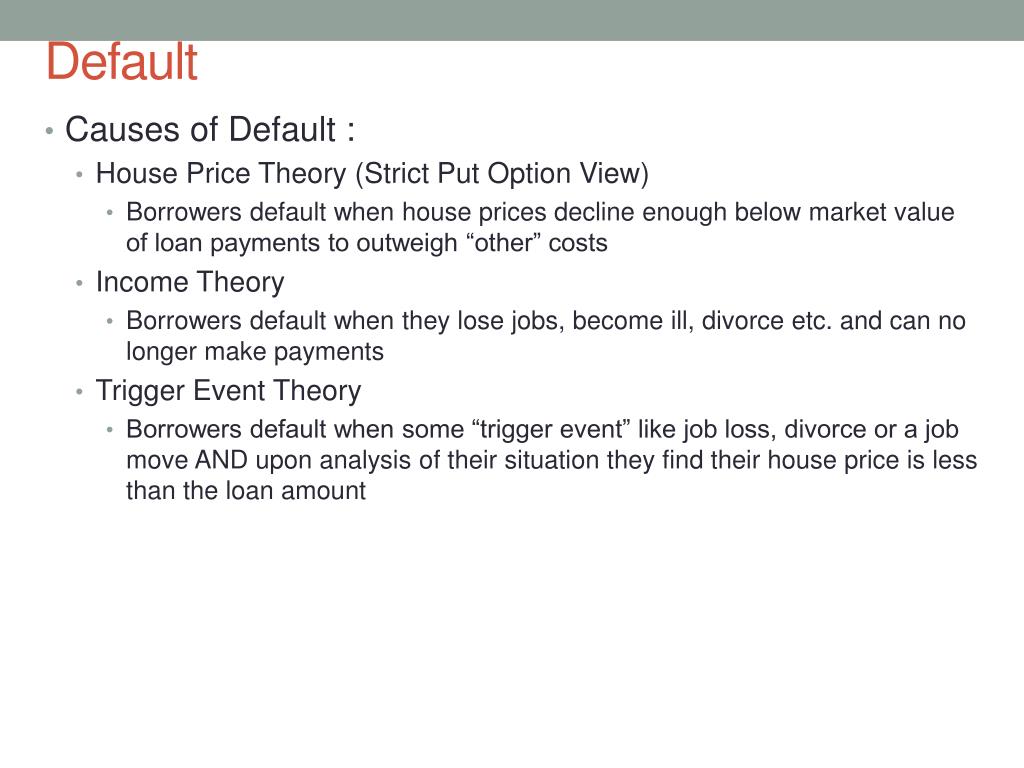 Default

• Causes of Default :
  • House Price Theory (Strict Put Option View)
    • Borrowers default when house prices decline enough below market value of loan payments to outweigh “other” costs
  • Income Theory
    • Borrowers default when they lose jobs, become ill, divorce etc. and can no longer make payments
  • Trigger Event Theory
    • Borrowers default when some “trigger event” like job loss, divorce or a job move AND upon analysis of their situation they find their house price is less than the loan amount